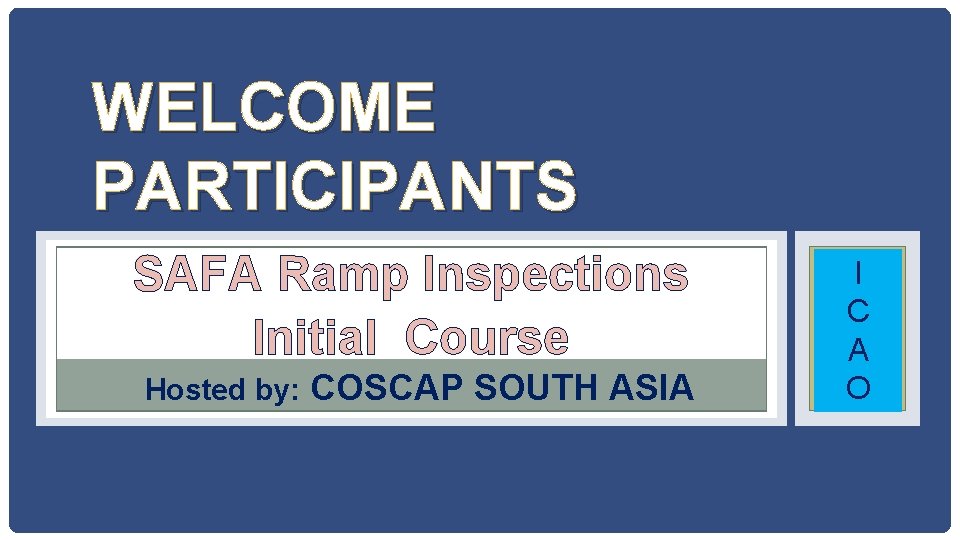 WELCOME PARTICIPANTS

SAFA Ramp Inspections
Initial Course

Hosted by: COSCAP SOUTH ASIA

I
C
A
O